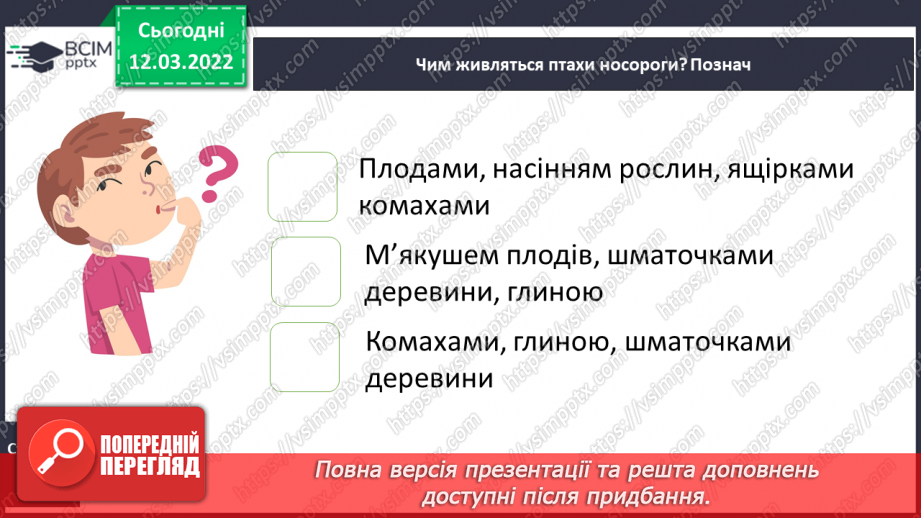 ВСІМ pptx

Сьогодні 12.03.2022

Чим живляться птахи носороги? Познач

Плодами, насінням рослин, ящірками комахами

М'якушем плодів, шматочками деревини, глиною

Комахами, глиною, шматочками деревини

ПОПЕРЕДНІЙ ПЕРЕГЛЯД

Повна версія презентації та решта доповнень доступні після придбання.

https://vsimpptx.com